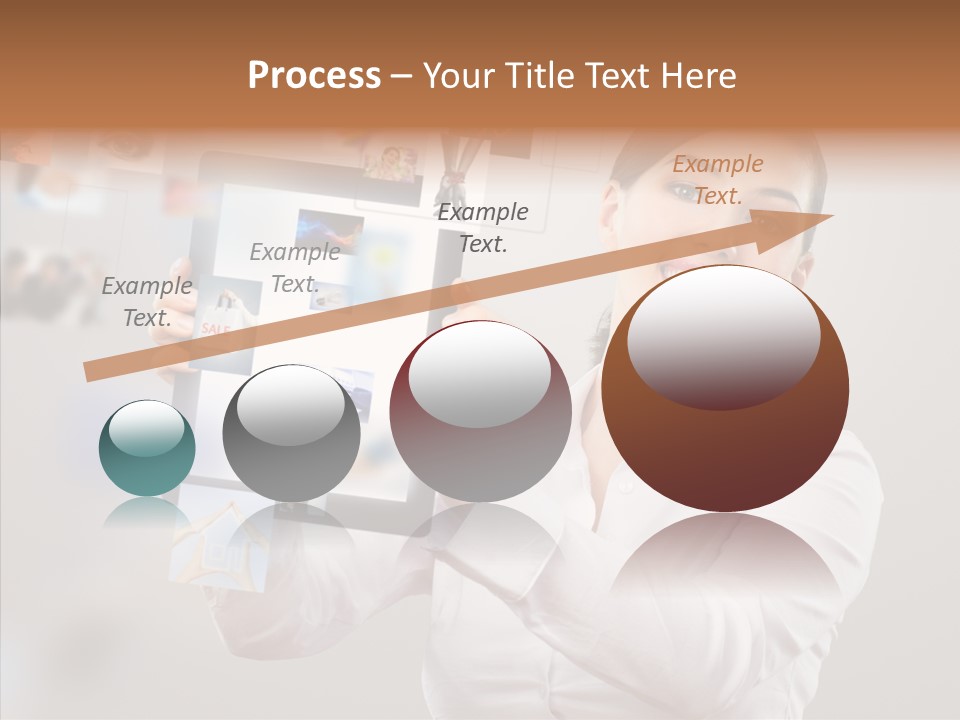 Process – Your Title Text Here

Example Text.

Example Text.

Example Text.

Example Text.

SALE